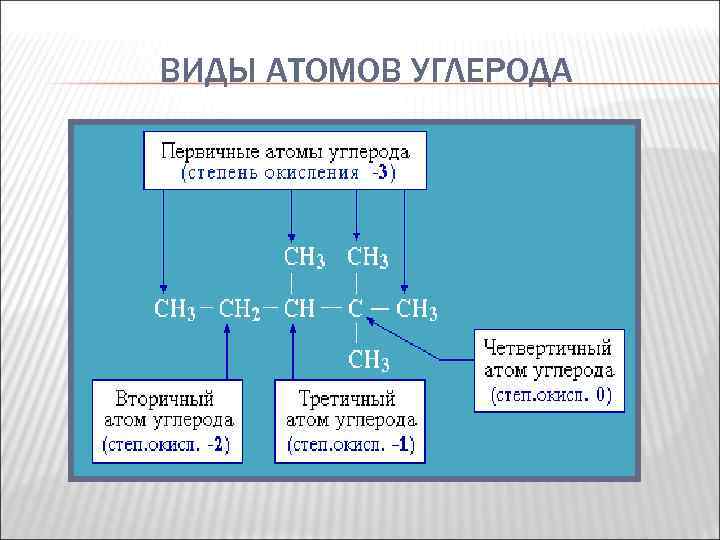 ВИДЫ АТОМОВ УГЛЕРОДА

Первичные атомы углерода
(степень окисления -3)

$CH_3$ $CH_3$

$CH_3 - CH_2 - CH - C - CH_3$

$CH_3$

Четвертичный атом углерода (степ.окисл. 0)

Вторичный атом углерода (степ.окисл. -2)

Третичный атом углерода (степ.окисл. -1)